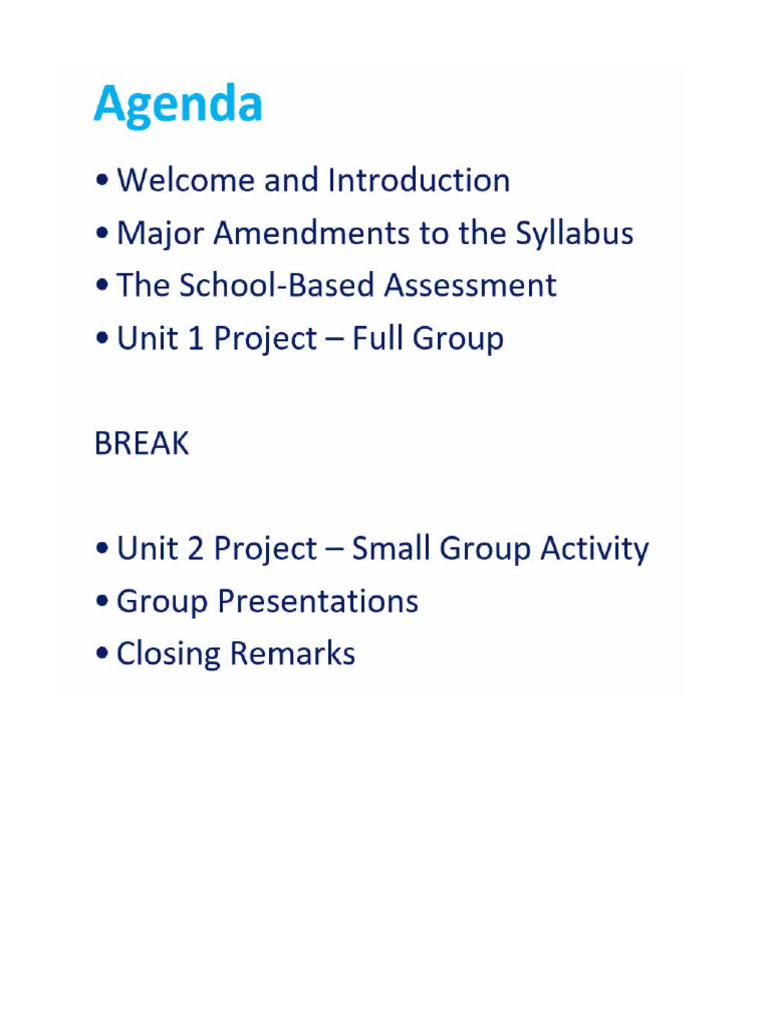 Agenda

• Welcome and Introduction
• Major Amendments to the Syllabus
• The School-Based Assessment
• Unit 1 Project – Full Group

BREAK

• Unit 2 Project – Small Group Activity
• Group Presentations
• Closing Remarks